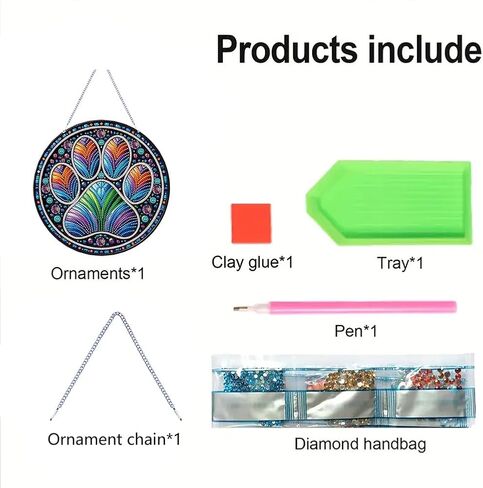 Products include

Ornaments*1

Clay glue*1

Tray*1

Pen*1

Ornament chain*1

Diamond handbag